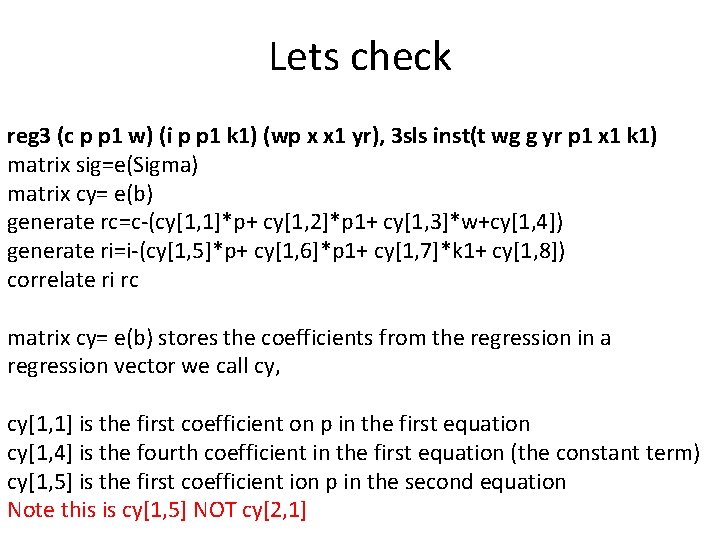 Lets check

reg3 (c p p1 w) (i p p1 k1) (wp x x1 yr), 3sls inst(t wg g yr p1 x1 k1)
matrix sig=e(Sigma)
matrix cy= e(b)
generate rc=c-(cy[1,1]*p+ cy[1,2]*p1+ cy[1,3]*w+cy[1,4])
generate ri=i-(cy[1,5]*p+ cy[1,6]*p1+ cy[1,7]*k1+ cy[1,8])
correlate ri rc

matrix cy= e(b) stores the coefficients from the regression in a regression vector we call cy,

cy[1,1] is the first coefficient on p in the first equation
cy[1,4] is the fourth coefficient in the first equation (the constant term)
cy[1,5] is the first coefficient ion p in the second equation
Note this is cy[1,5] NOT cy[2,1]